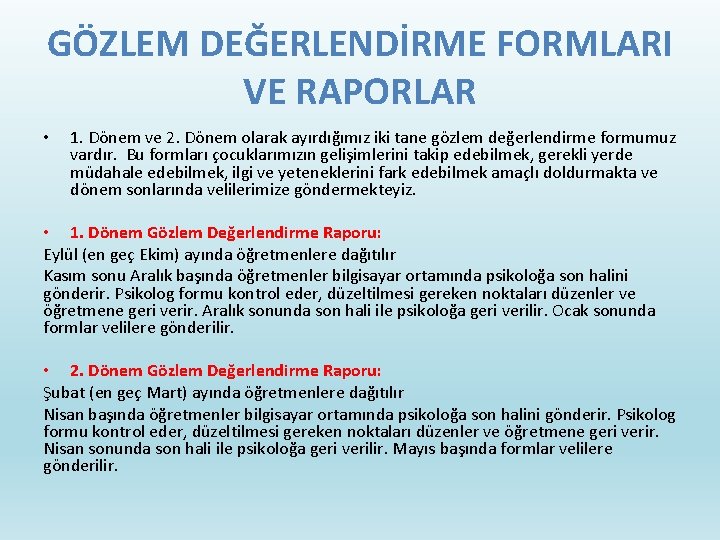 GÖZLEM DEĞERLENDİRME FORMLARI VE RAPORLAR

• 1. Dönem ve 2. Dönem olarak ayırdığımız iki tane gözlem değerlendirme formumuz vardır. Bu formları çocuklarımızın gelişimlerini takip edebilmek, gerekli yerde müdahale edebilmek, ilgi ve yeteneklerini fark edebilmek amaçlı doldurmakta ve dönem sonlarında velilerimize göndermekteyiz.

• 1. Dönem Gözlem Değerlendirme Raporu:
Eylül (en geç Ekim) ayında öğretmenlere dağıtılır
Kasım sonu Aralık başında öğretmenler bilgisayar ortamında psikoloğa son halini gönderir. Psikolog formu kontrol eder, düzeltilmesi gereken noktaları düzenler ve öğretmene geri verir. Aralık sonunda son hali ile psikoloğa geri verilir. Ocak sonunda formlar velilere gönderilir.

• 2. Dönem Gözlem Değerlendirme Raporu:
Şubat (en geç Mart) ayında öğretmenlere dağıtılır
Nisan başında öğretmenler bilgisayar ortamında psikoloğa son halini gönderir. Psikolog formu kontrol eder, düzeltilmesi gereken noktaları düzenler ve öğretmene geri verir. Nisan sonunda son hali ile psikoloğa geri verilir. Mayıs başında formlar velilere gönderilir.